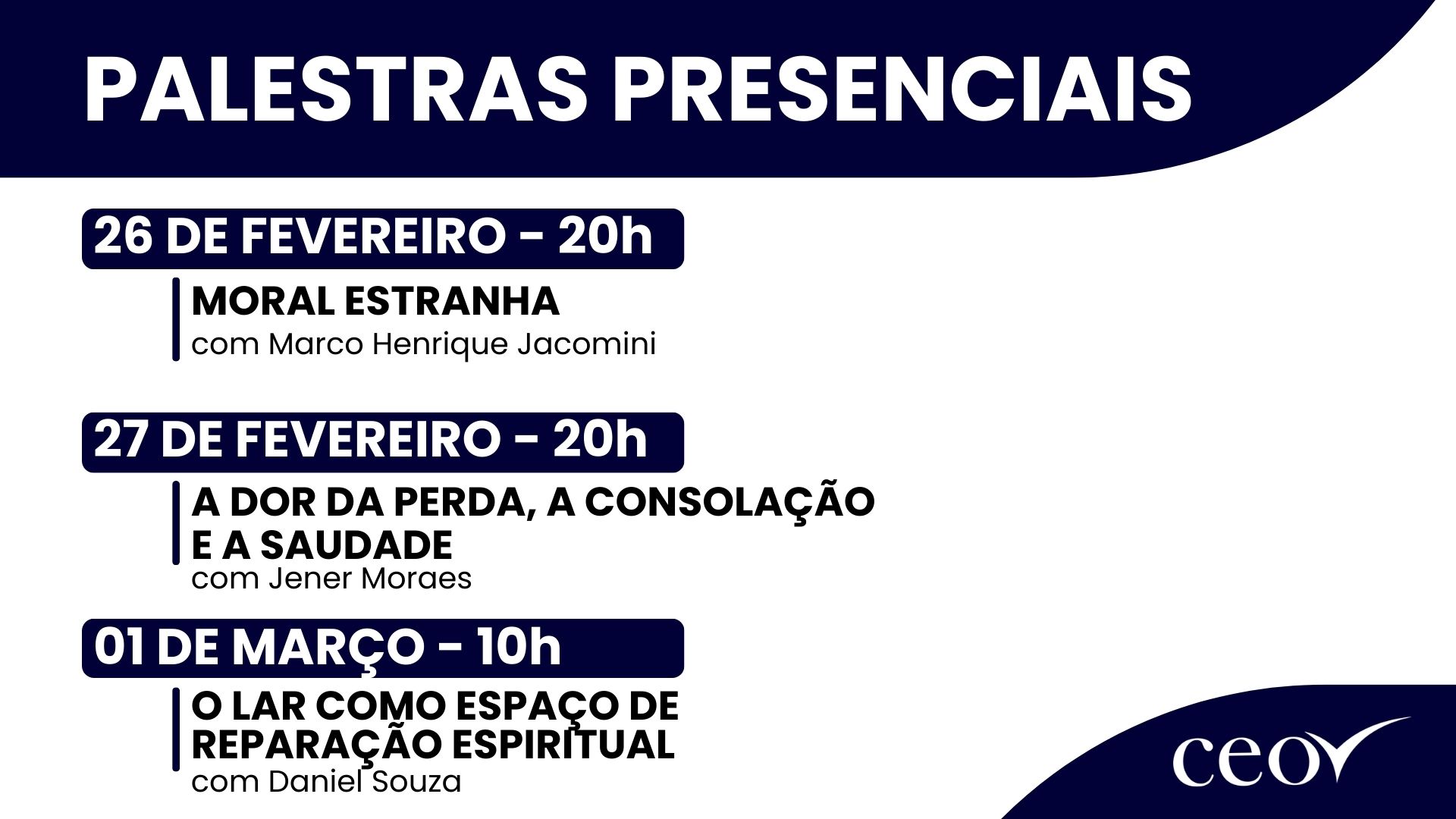 PALESTRAS PRESENCIAIS

26 DE FEVEREIRO - 20h

MORAL ESTRANHA
com Marco Henrique Jacomini

27 DE FEVEREIRO - 20h

A DOR DA PERDA, A CONSOLAÇÃO E A SAUDADE
com Jener Moraes

01 DE MARÇO - 10h

O LAR COMO ESPAÇO DE REPARAÇÃO ESPIRITUAL
com Daniel Souza

ceo